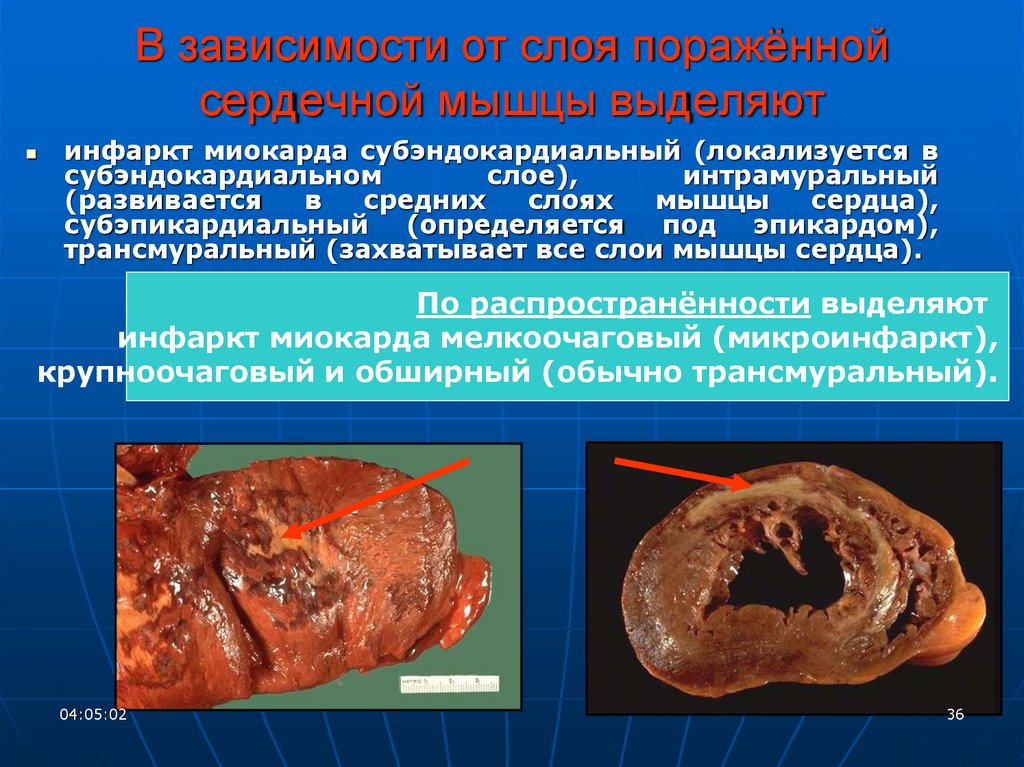 В зависимости от слоя поражённой сердечной мышцы выделяют

▪ инфаркт миокарда субэндокардиальный (локализуется в субэндокардиальном слое), интрамуральный (развивается в средних слоях мышцы сердца), субэпикардиальный (определяется под эпикардом), трансмуральный (захватывает все слои мышцы сердца).

По распространённости выделяют инфаркт миокарда мелкоочаговый (микроинфаркт), крупноочаговый и обширный (обычно трансмуральный).

METRIC 1 2 3

04:05:02

36